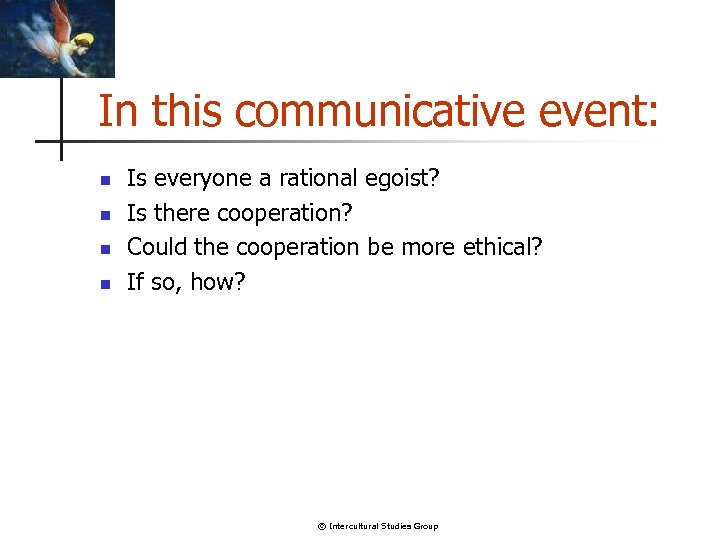 In this communicative event:

- Is everyone a rational egoist?
- Is there cooperation?
- Could the cooperation be more ethical?
- If so, how?

© Intercultural Studies Group